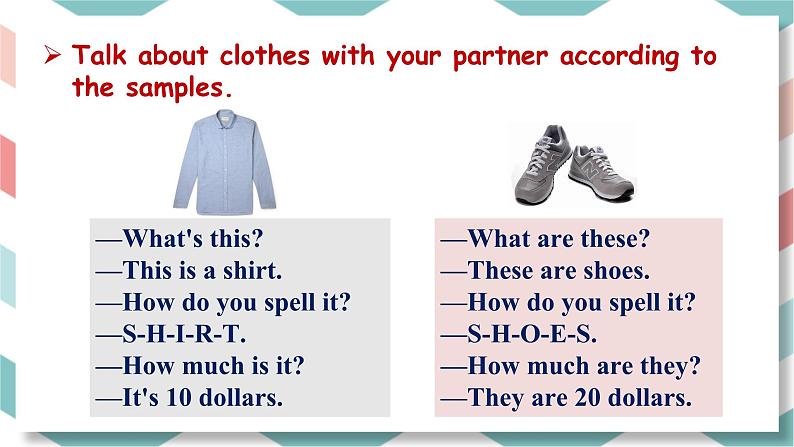 ➢ Talk about clothes with your partner according to the samples.

—What's this?
—This is a shirt.
—How do you spell it?
—S-H-I-R-T.
—How much is it?
—It's 10 dollars.

—What are these?
—These are shoes.
—How do you spell it?
—S-H-O-E-S.
—How much are they?
—They are 20 dollars.